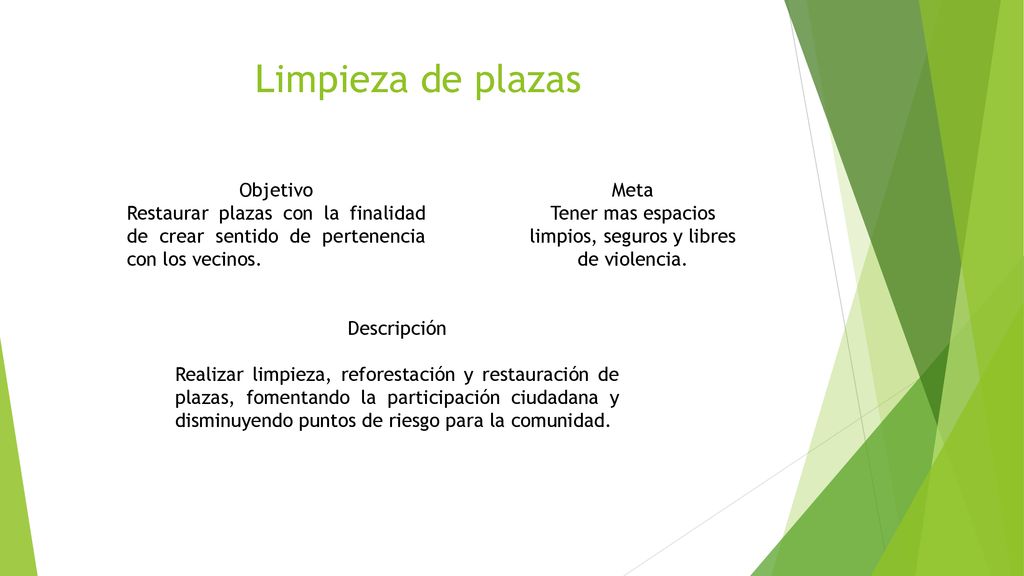 Limpieza de plazas

Objetivo
Restaurar plazas con la finalidad de crear sentido de pertenencia con los vecinos.

Meta
Tener mas espacios limpios, seguros y libres de violencia.

Descripción

Realizar limpieza, reforestación y restauración de plazas, fomentando la participación ciudadana y disminuyendo puntos de riesgo para la comunidad.